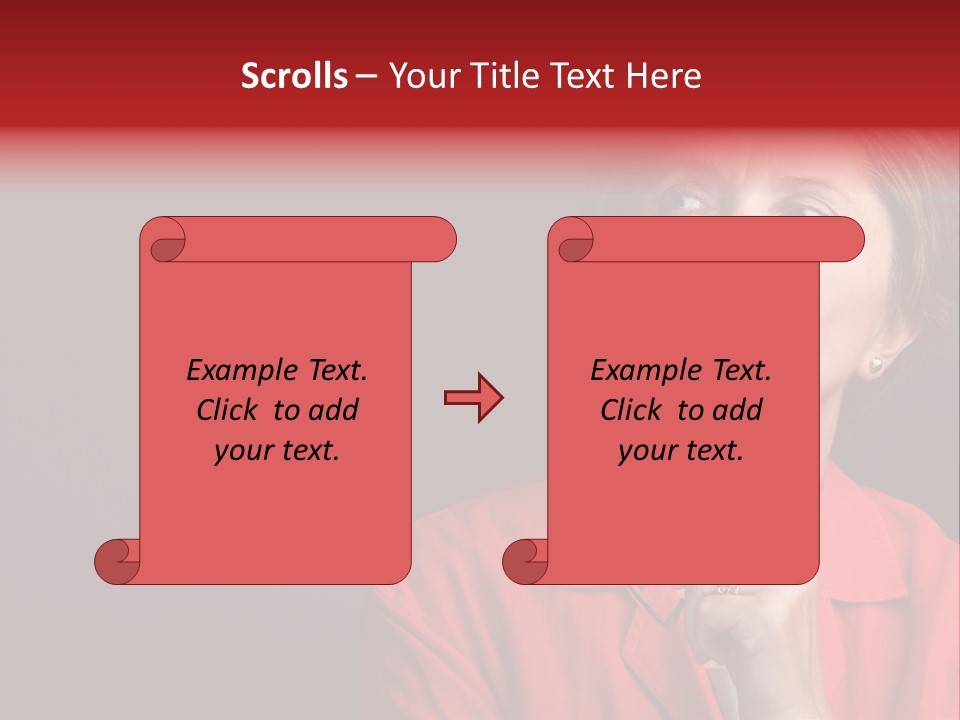 Scrolls – Your Title Text Here

Example Text. Click to add your text.

Example Text. Click to add your text.